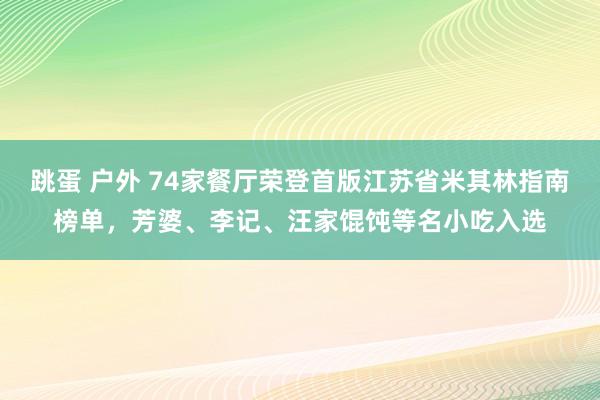 跳蛋 户外 74家餐厅荣登首版江苏省米其林指南榜单，芳婆、李记、汪家馄饨等名小吃入选